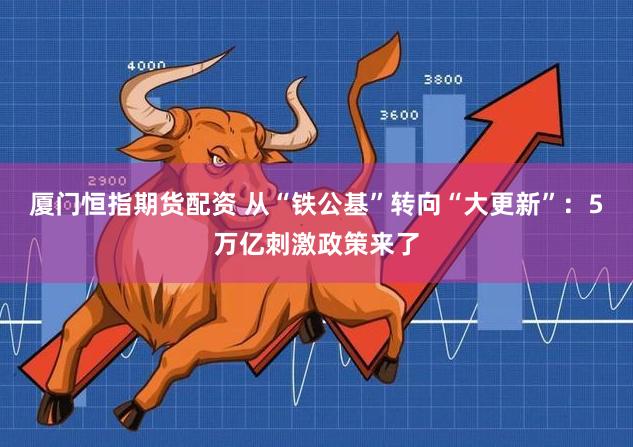 4000

3800

3600

2900

厦门恒指期货配资 从“铁公基”转向“大更新”：5万亿刺激政策来了